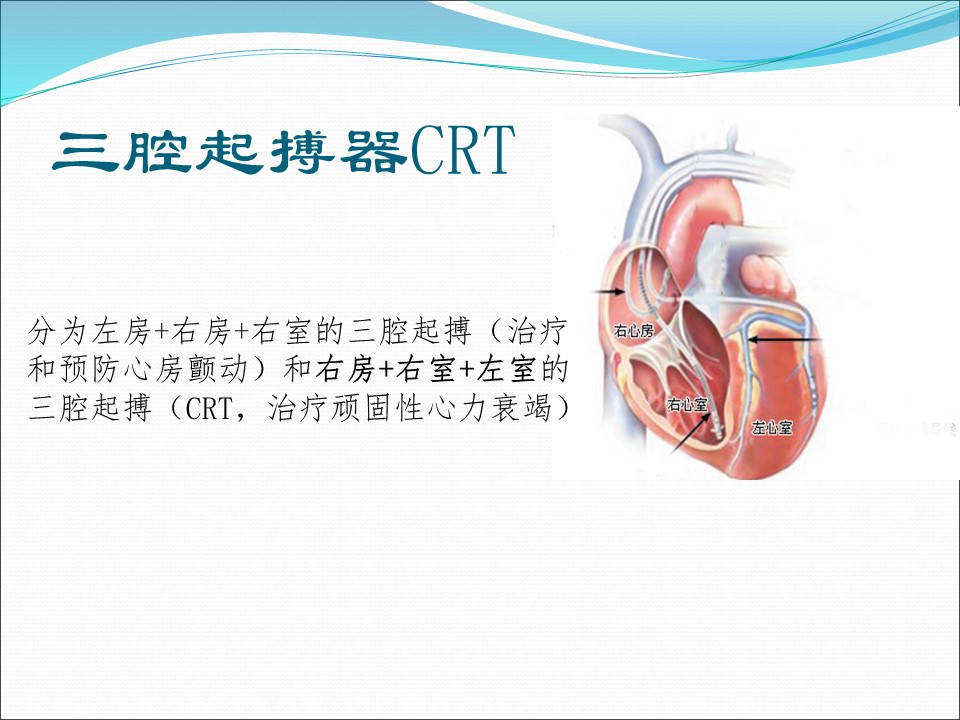 三腔起搏器CRT

分为左房+右房+右室的三腔起搏（治疗和预防心房颤动）和右房+右室+左室的三腔起搏（CRT，治疗顽固性心力衰竭）

右心房

右心室

左心室